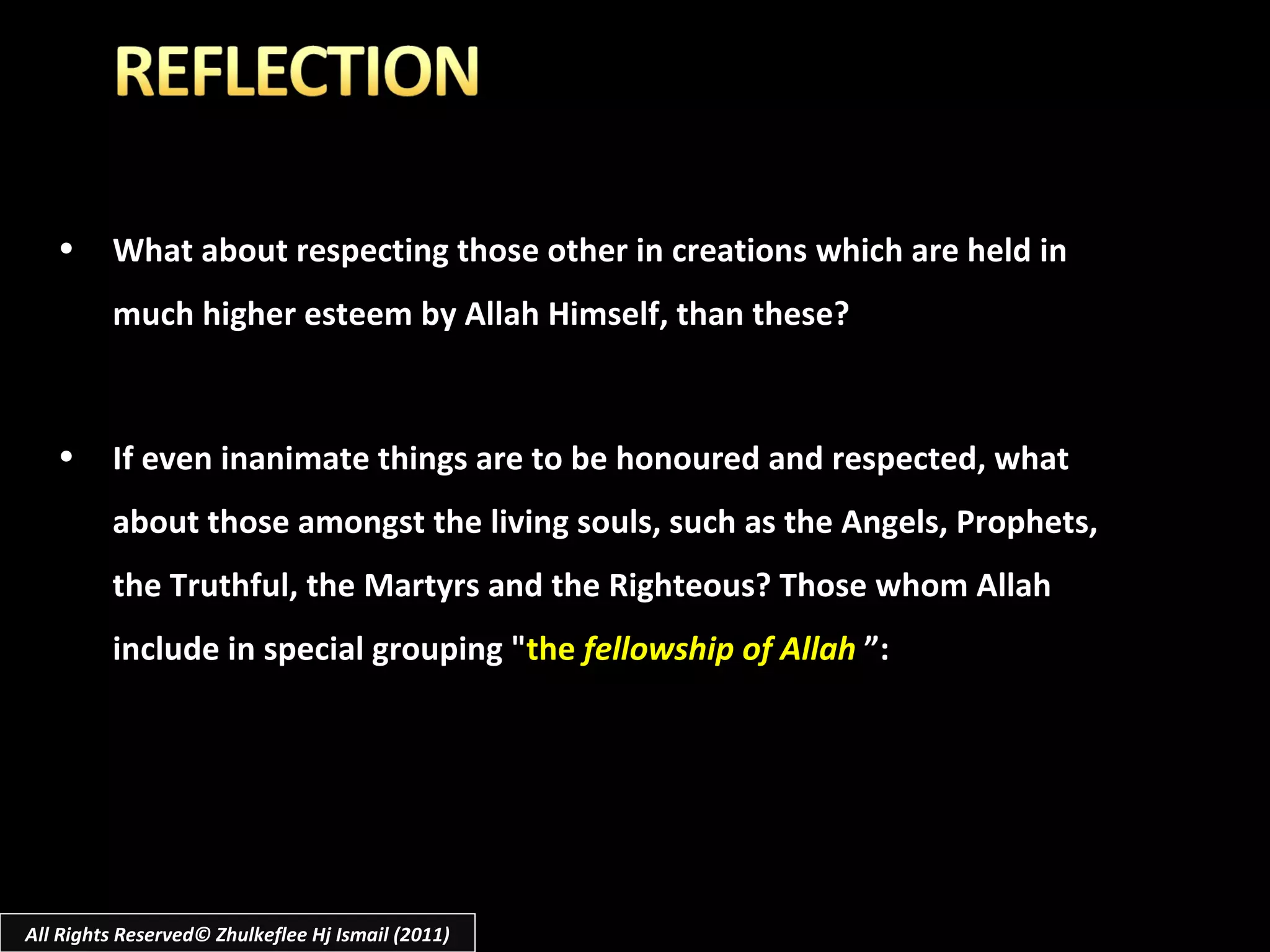 REFLECTION

• What about respecting those other in creations which are held in much higher esteem by Allah Himself, than these?

• If even inanimate things are to be honoured and respected, what about those amongst the living souls, such as the Angels, Prophets, the Truthful, the Martyrs and the Righteous? Those whom Allah include in special grouping "the fellowship of Allah ”:

All Rights Reserved© Zhulkeflee Hj Ismail (2011)